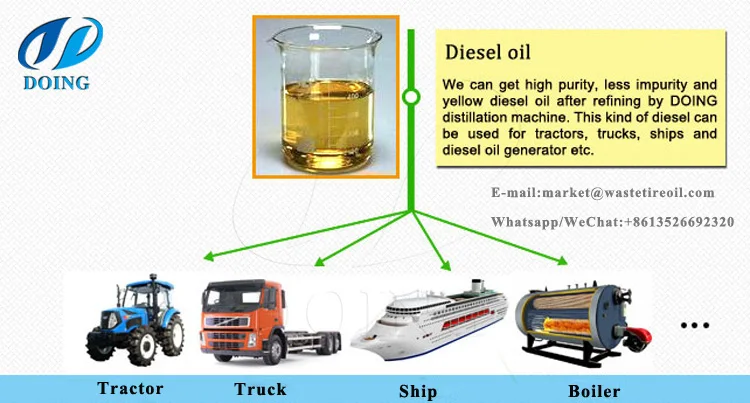 DOING

Diesel oil

We can get high purity, less impurity and yellow diesel oil after refining by DOING distillation machine. This kind of diesel can be used for tractors, trucks, ships and diesel oil generator etc.

E-mail:market@wastetireoil.com

Whatsapp/WeChat:+8613526692320

...

Tractor

Truck

Ship

Boiler